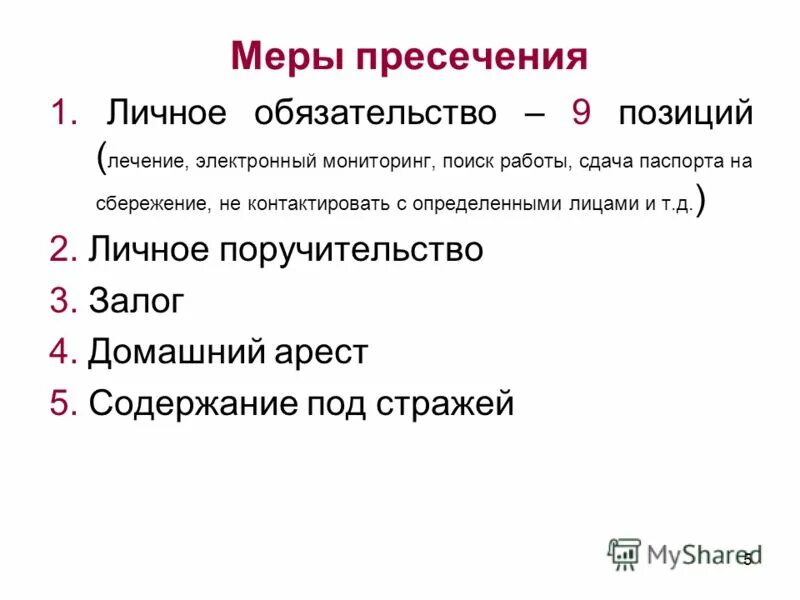 Меры пресечения

1. Личное обязательство – 9 позиций (лечение, электронный мониторинг, поиск работы, сдача паспорта на сбережение, не контактировать с определенными лицами и т.д.)

2. Личное поручительство

3. Залог

4. Домашний арест

5. Содержание под стражей

MyShared

5